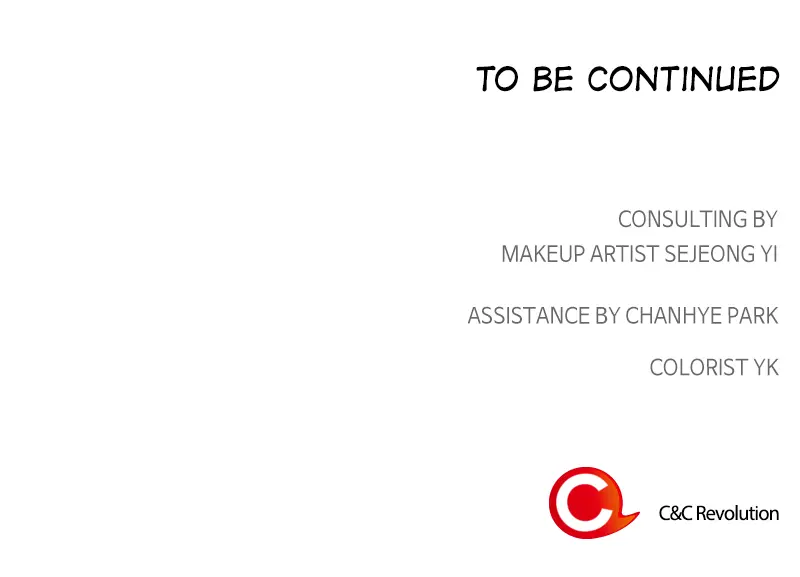 TO BE CONTINUED

CONSULTING BY
MAKEUP ARTIST SEJEONG YI

ASSISTANCE BY CHANHYE PARK

COLORIST YK

C&C Revolution